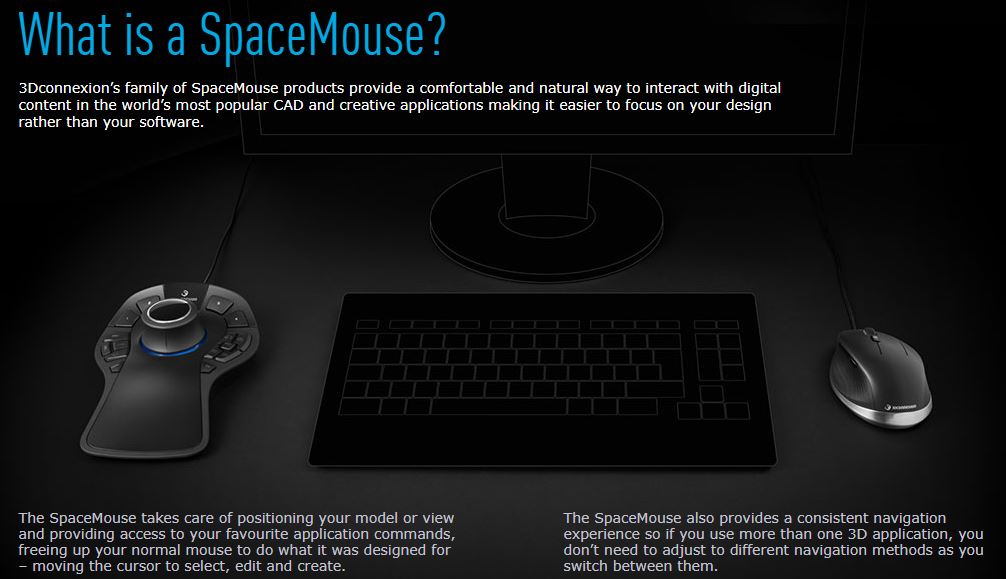 What is a SpaceMouse?

3Dconnexion's family of SpaceMouse products provide a comfortable and natural way to interact with digital content in the world's most popular CAD and creative applications making it easier to focus on your design rather than your software.

The SpaceMouse takes care of positioning your model or view and providing access to your favourite application commands, freeing up your normal mouse to do what it was designed for – moving the cursor to select, edit and create.

The SpaceMouse also provides a consistent navigation experience so if you use more than one 3D application, you don't need to adjust to different navigation methods as you switch between them.